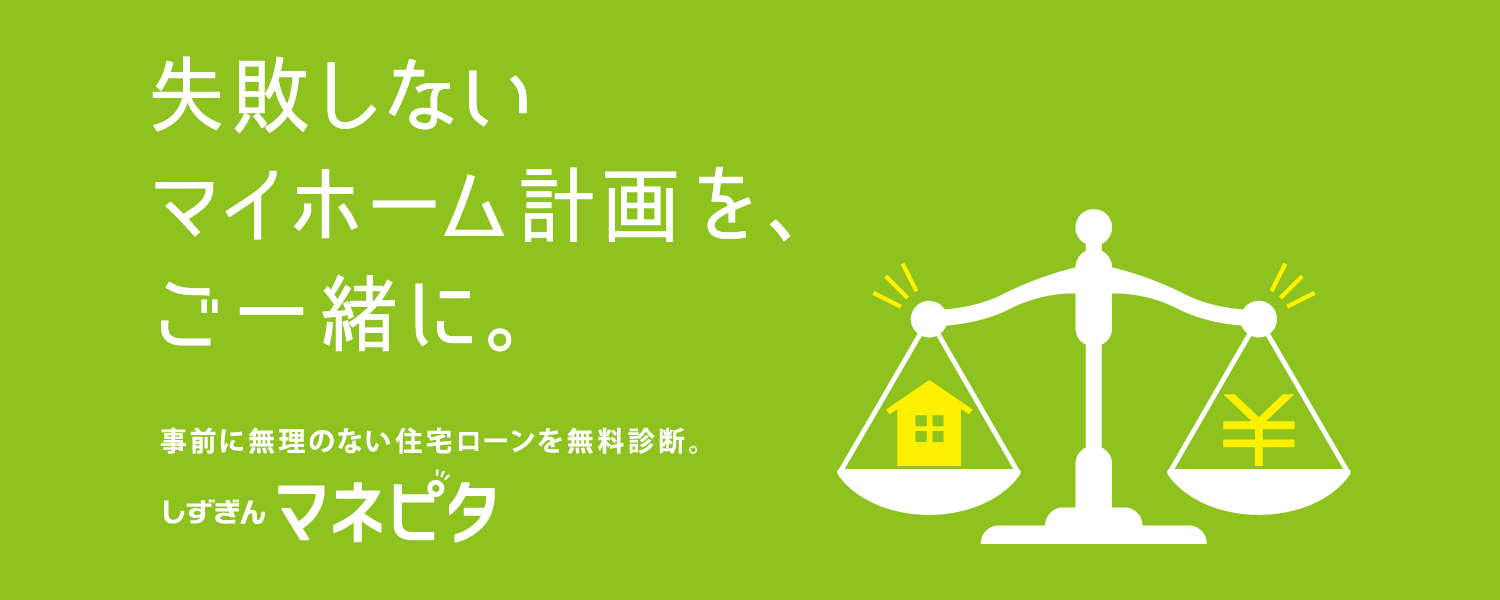 失敗しない
マイホーム計画を、
ご一緒に。

事前に無理のない住宅ローンを無料診断。

しずぎん マネピタ

¥